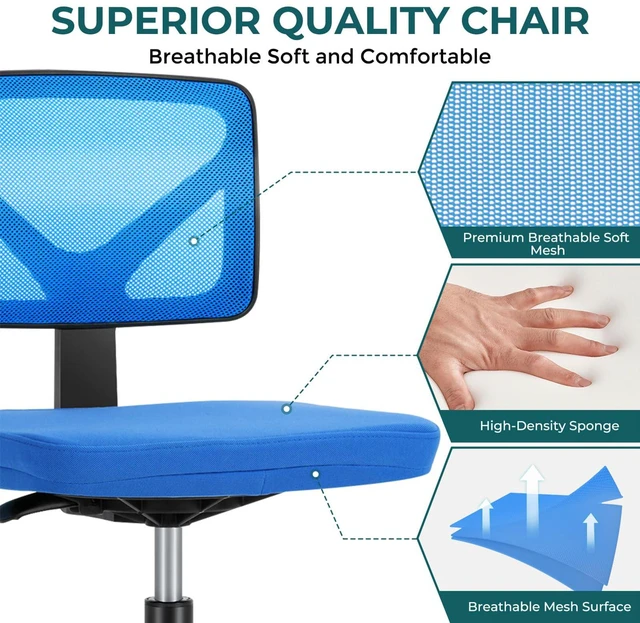 SUPERIOR QUALITY CHAIR

Breathable Soft and Comfortable

Premium Breathable Soft Mesh

High-Density Sponge

Breathable Mesh Surface